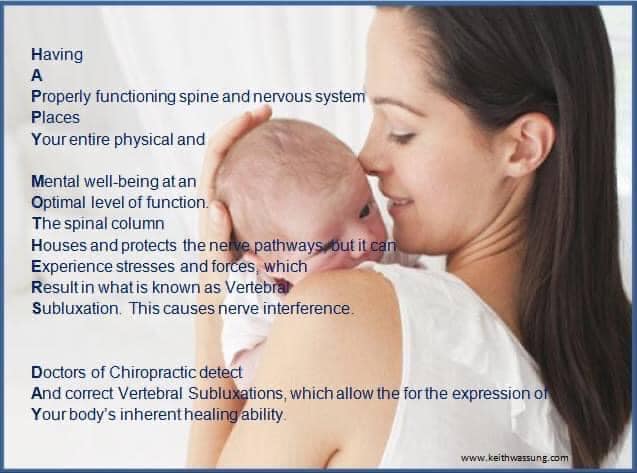 Having
A
Properly functioning spine and nervous system
Places
Your entire physical and

Mental well-being at an
Optimal level of function.
The spinal column
Houses and protects the nerve pathways, but it can
Experience stresses and forces, which
Result in what is known as Vertebral
Subluxation. This causes nerve interference.

Doctors of Chiropractic detect
And correct Vertebral Subluxations, which allow the for the expression of
Your body's inherent healing ability.

www.keithwassung.com